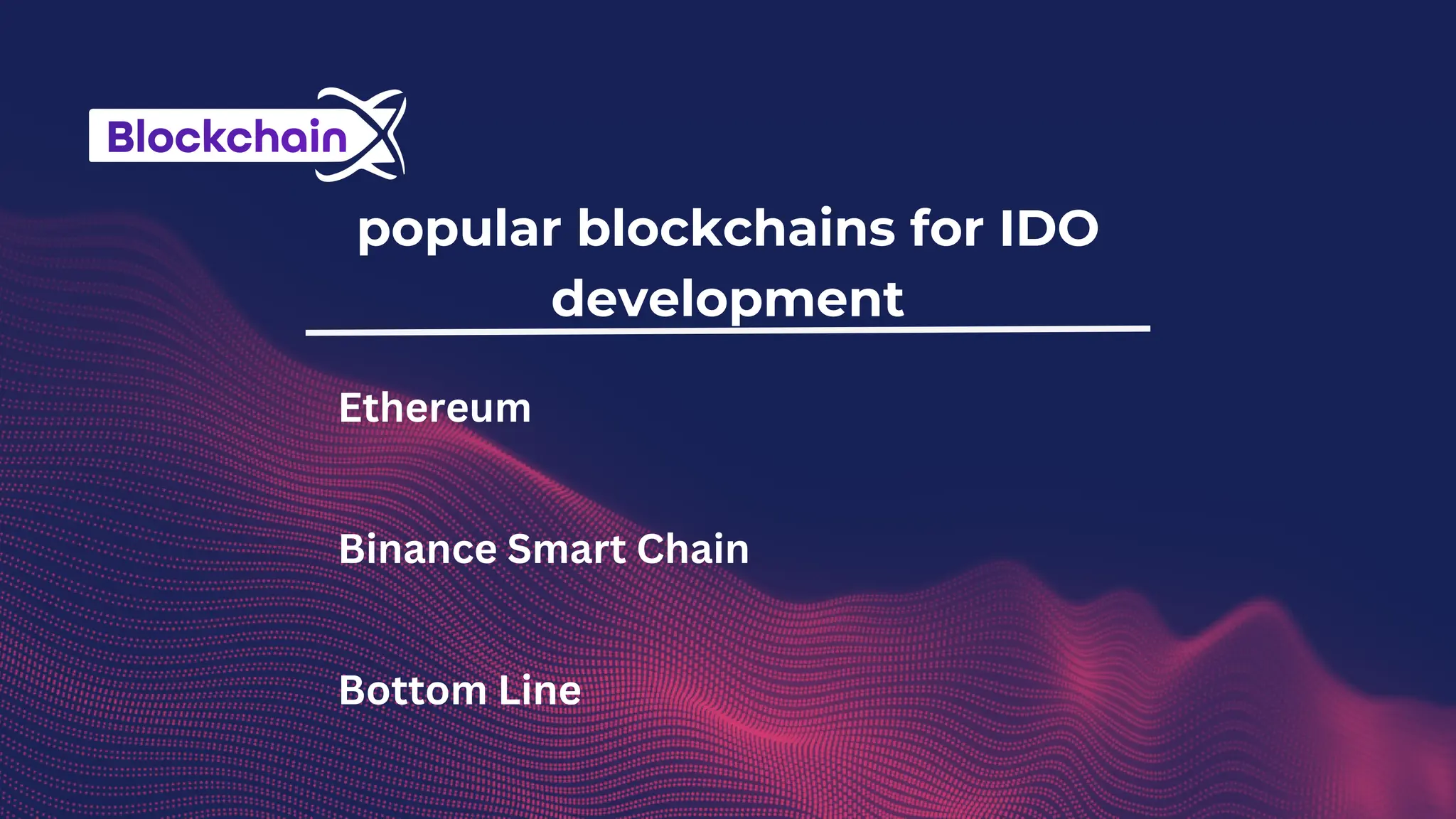 BlockchainX

popular blockchains for IDO development

Ethereum

Binance Smart Chain

Bottom Line